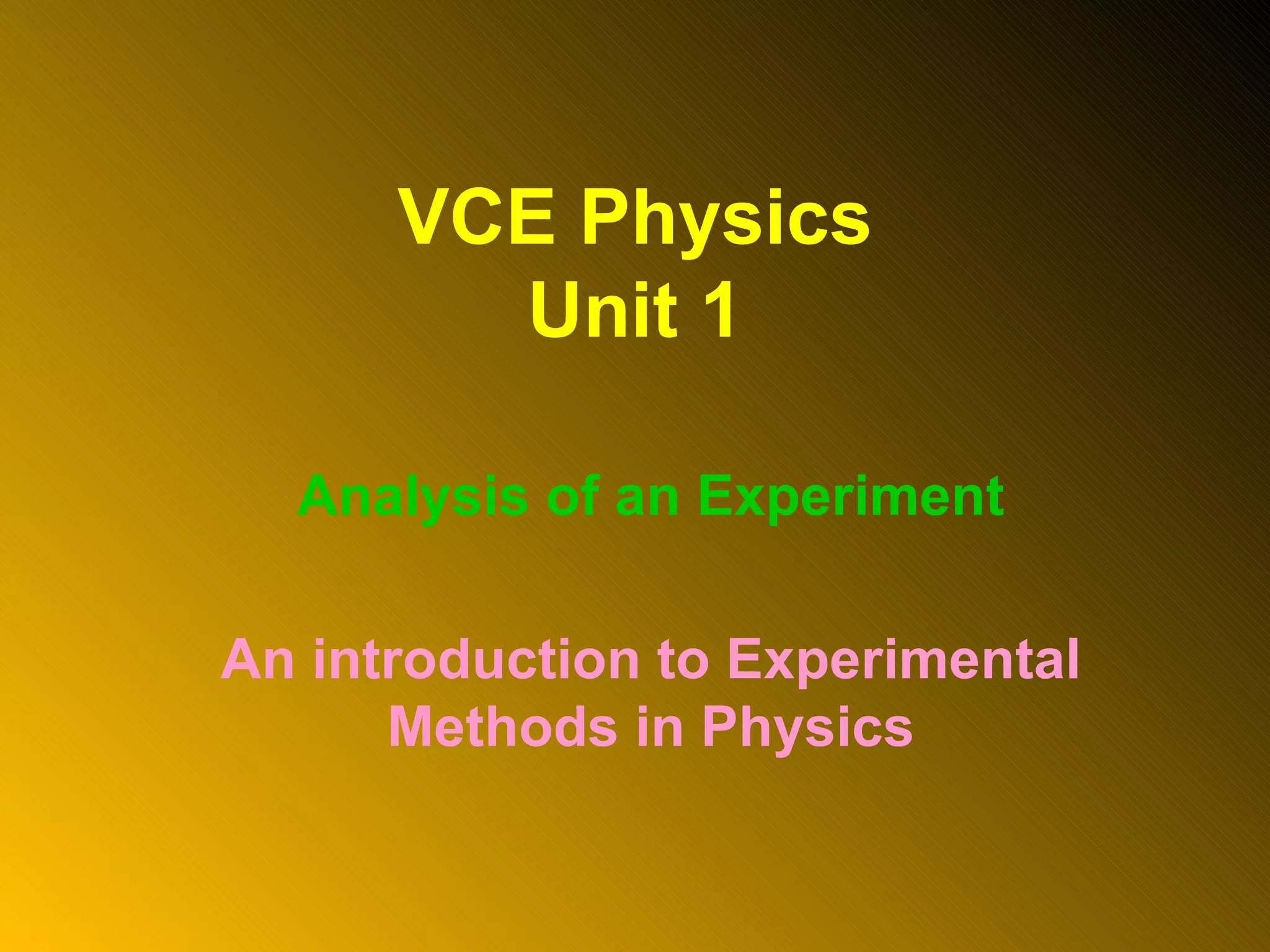 VCE Physics
Unit 1

Analysis of an Experiment

An introduction to Experimental Methods in Physics